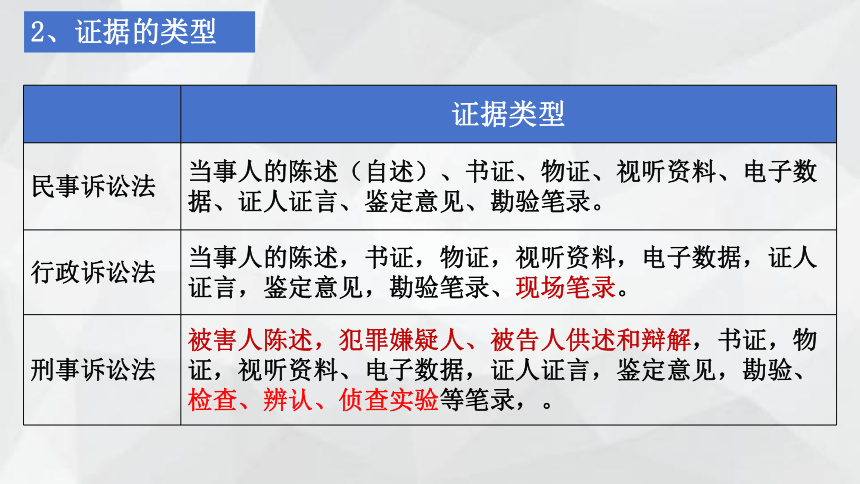 2、证据的类型

| | 证据类型 |
|---|---|
| 民事诉讼法 | 当事人的陈述（自述）、书证、物证、视听资料、电子数据、证人证言、鉴定意见、勘验笔录。 |
| 行政诉讼法 | 当事人的陈述，书证，物证，视听资料，电子数据，证人证言，鉴定意见，勘验笔录、现场笔录。 |
| 刑事诉讼法 | 被害人陈述，犯罪嫌疑人、被告人供述和辩解，书证，物证，视听资料、电子数据，证人证言，鉴定意见，勘验、检查、辨认、侦查实验等笔录，。 |